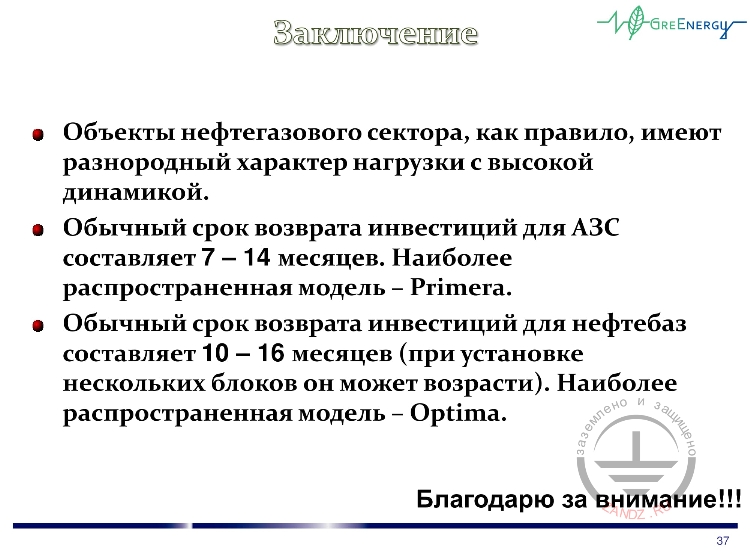 Заключение

GreEnergy

- Объекты нефтегазового сектора, как правило, имеют разнородный характер нагрузки с высокой динамикой.
- Обычный срок возврата инвестиций для АЗС составляет 7 – 14 месяцев. Наиболее распространенная модель – Primera.
- Обычный срок возврата инвестиций для нефтебаз составляет 10 – 16 месяцев (при установке нескольких блоков он может возрасти). Наиболее распространенная модель – Optima.

заземлено и защищено

ZANDZ.RU

Благодарю за внимание!!!

37